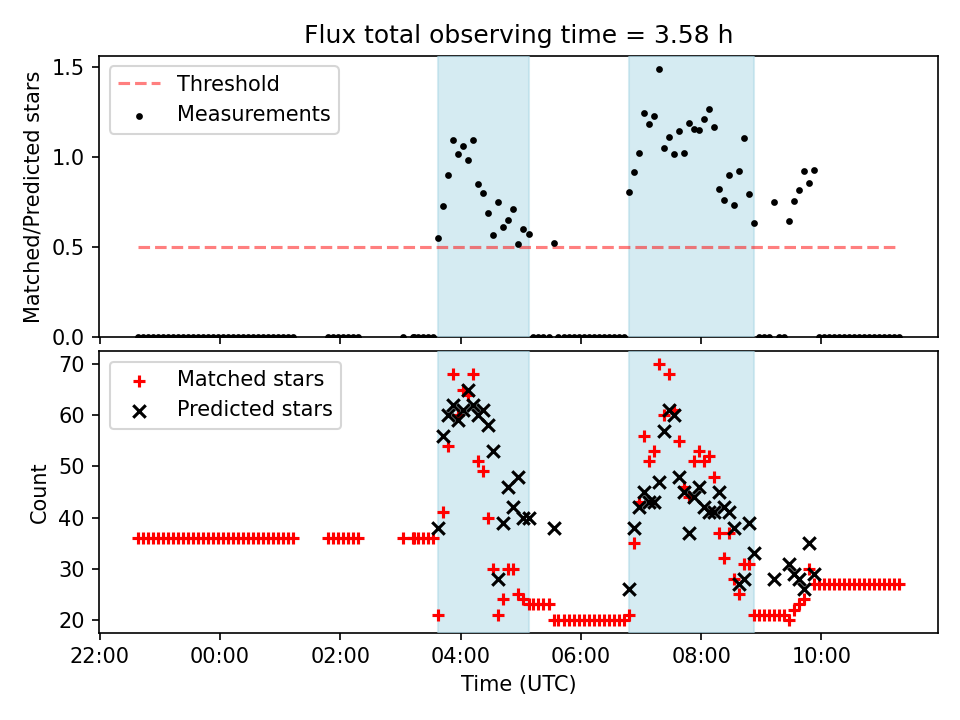 Flux total observing time = 3.58 h

Threshold
Measurements

Matched/Predicted stars

1.5
1.0
0.5
0.0

Matched stars
Predicted stars

Count

70
60
50
40
30
20

22:00
00:00
02:00
04:00
06:00
08:00
10:00

Time (UTC)